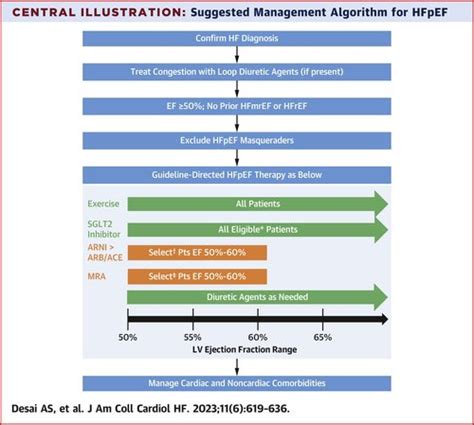 CENTRAL ILLUSTRATION: Suggested Management Algorithm for HFpEF

Confirm HF Diagnosis

Treat Congestion with Loop Diuretic Agents (if present)

EF ≥50%; No Prior HFmrEF or HFrEF

Exclude HFpEF Masqueraders

Guideline-Directed HFpEF Therapy as Below

Exercise

All Patients

SGLT2 Inhibitor

All Eligible* Patients

ARNI > ARB/ACE

Select† Pts EF 50%-60%

MRA

Select‡ Pts EF 50%-60%

Diuretic Agents as Needed

50%

55%

60%

65%

LV Ejection Fraction Range

Manage Cardiac and Noncardiac Comorbidities

Desai AS, et al. J Am Coll Cardiol HF. 2023;11(6):619-636.